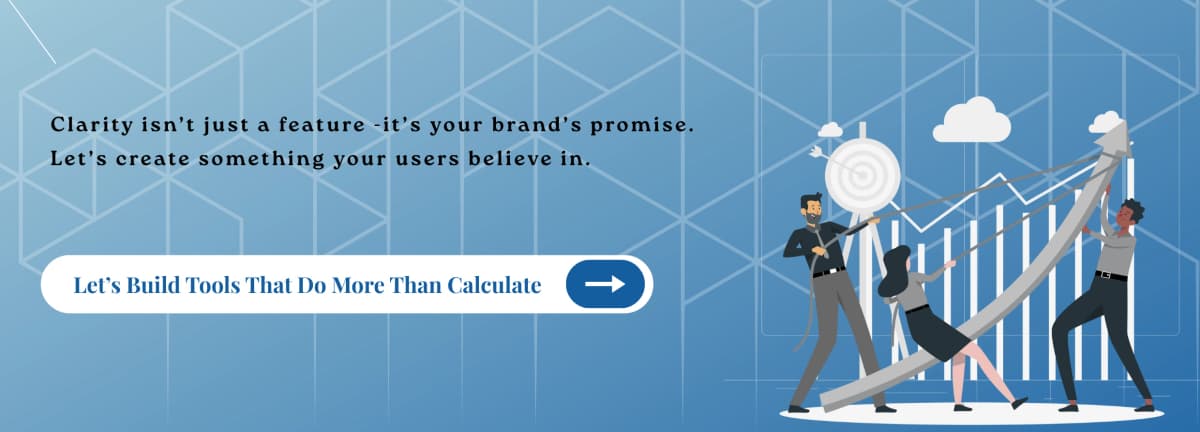 Clarity isn't just a feature -it's your brand's promise.
Let's create something your users believe in.

Let's Build Tools That Do More Than Calculate